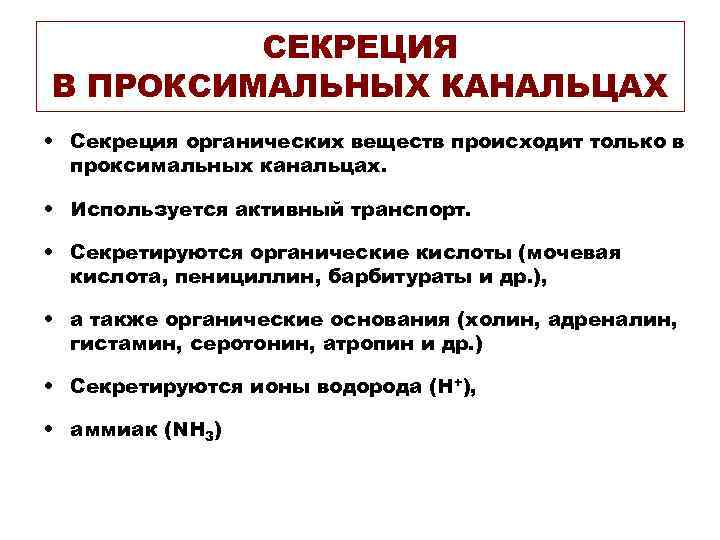 СЕКРЕЦИЯ
В ПРОКСИМАЛЬНЫХ КАНАЛЬЦАХ

• Секреция органических веществ происходит только в проксимальных канальцах.

• Используется активный транспорт.

• Секретируются органические кислоты (мочевая кислота, пенициллин, барбитураты и др.),

• а также органические основания (холин, адреналин, гистамин, серотонин, атропин и др.)

• Секретируются ионы водорода ($H^+$),

• аммиак ($NH_3$)